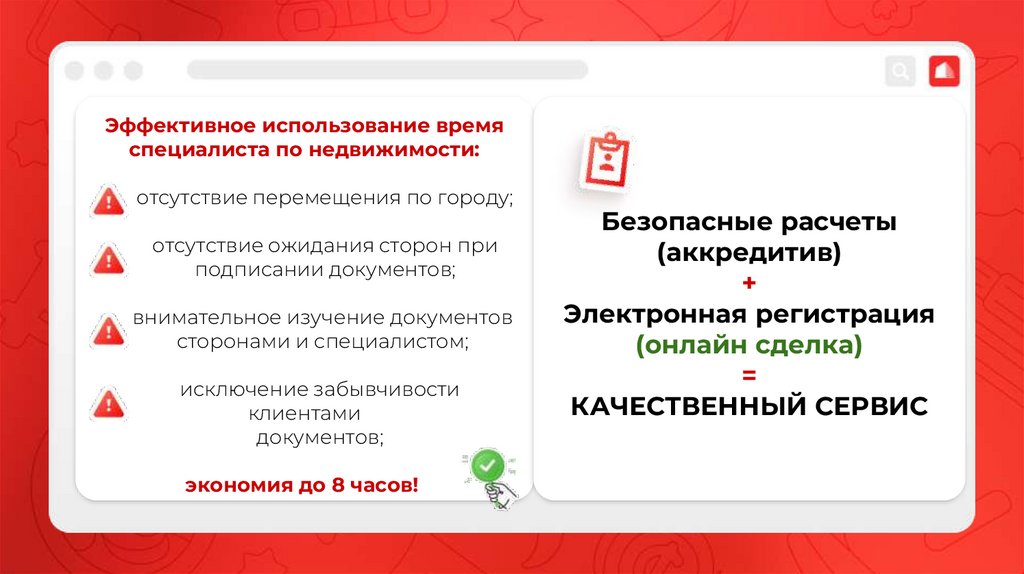 Эффективное использование время специалиста по недвижимости:

отсутствие перемещения по городу;

отсутствие ожидания сторон при подписании документов;

внимательное изучение документов сторонами и специалистом;

исключение забывчивости клиентами документов;

экономия до 8 часов!

Безопасные расчеты (аккредитив)
+
Электронная регистрация
(онлайн сделка)
=
КАЧЕСТВЕННЫЙ СЕРВИС